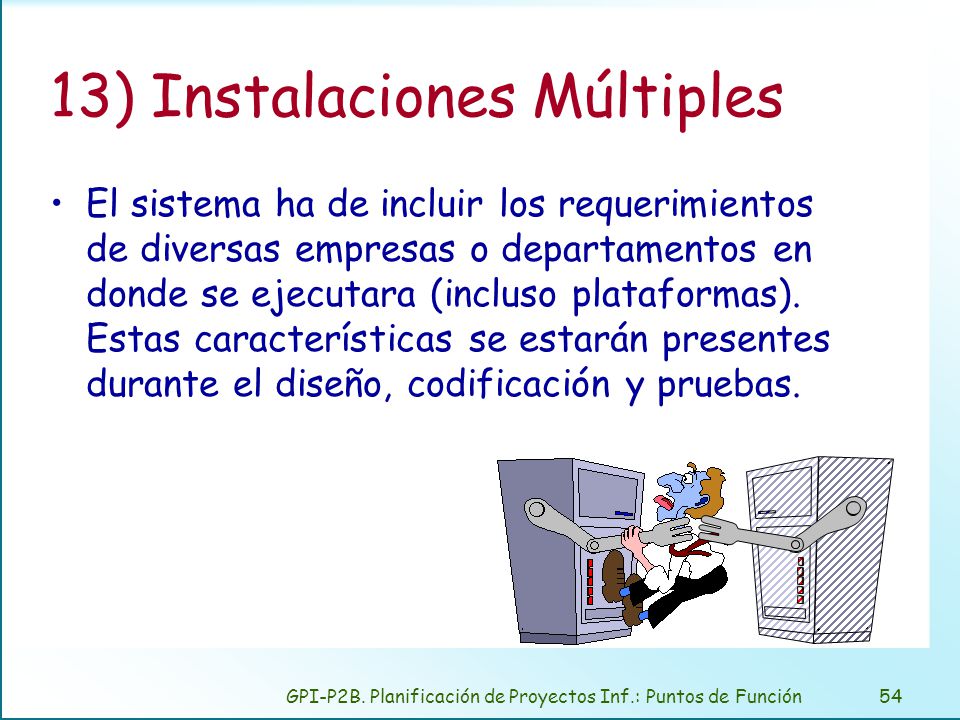 13) Instalaciones Múltiples

• El sistema ha de incluir los requerimientos de diversas empresas o departamentos en donde se ejecutara (incluso plataformas). Estas características se estarán presentes durante el diseño, codificación y pruebas.

GPI-P2B. Planificación de Proyectos Inf.: Puntos de Función

54